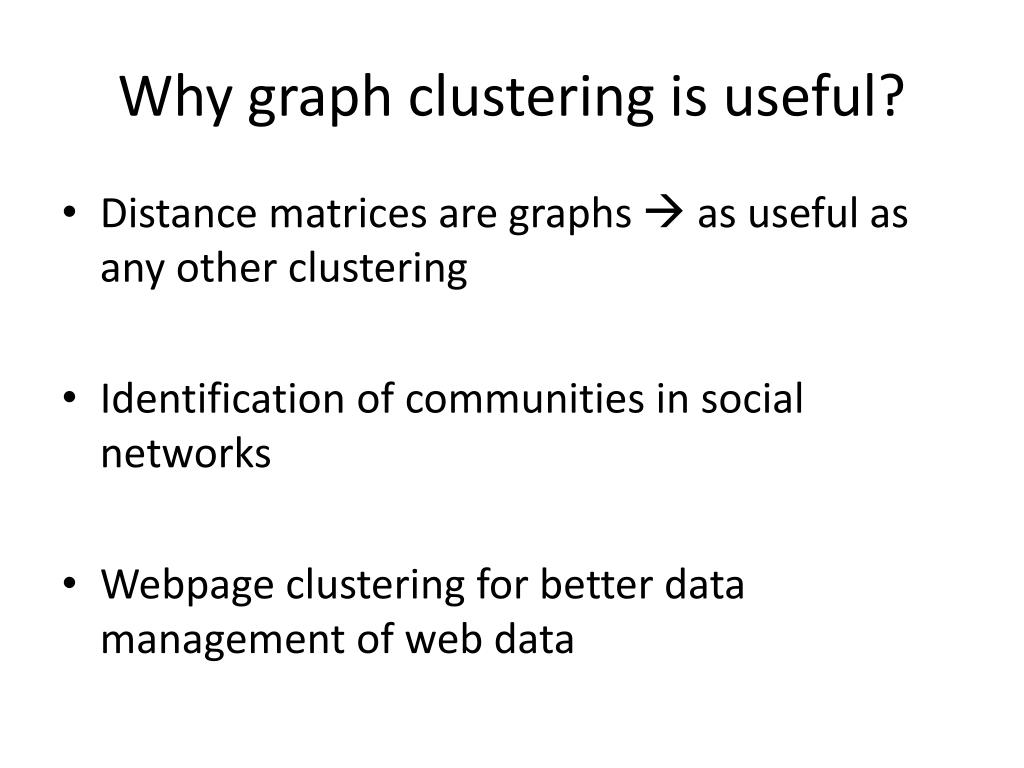 Why graph clustering is useful?

• Distance matrices are graphs → as useful as any other clustering

• Identification of communities in social networks

• Webpage clustering for better data management of web data